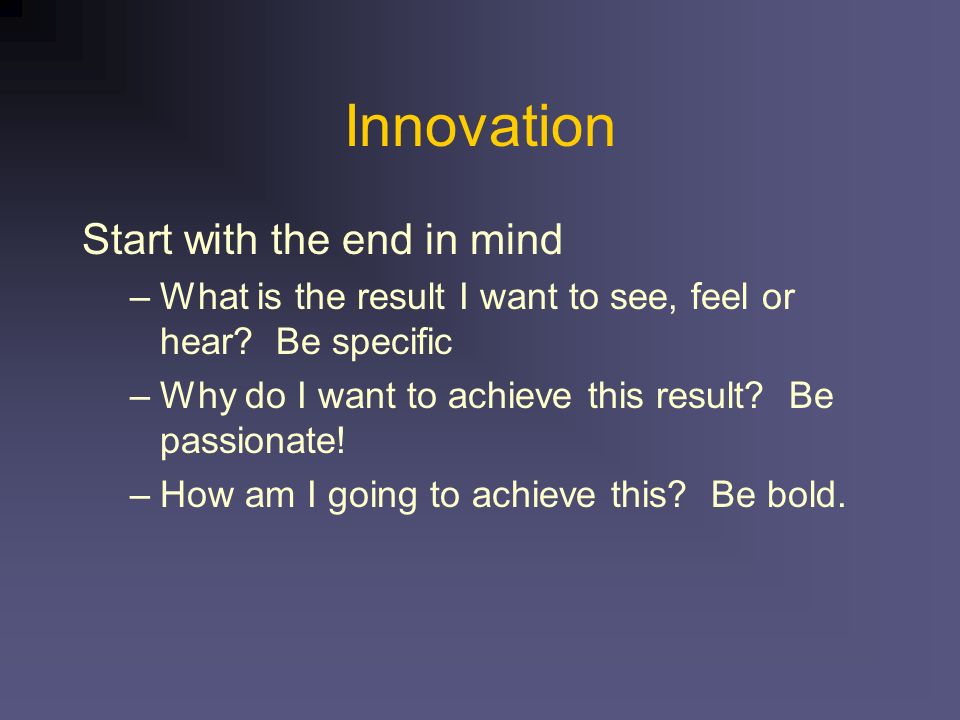 Innovation

Start with the end in mind

– What is the result I want to see, feel or hear?  Be specific

– Why do I want to achieve this result?  Be passionate!

– How am I going to achieve this?  Be bold.